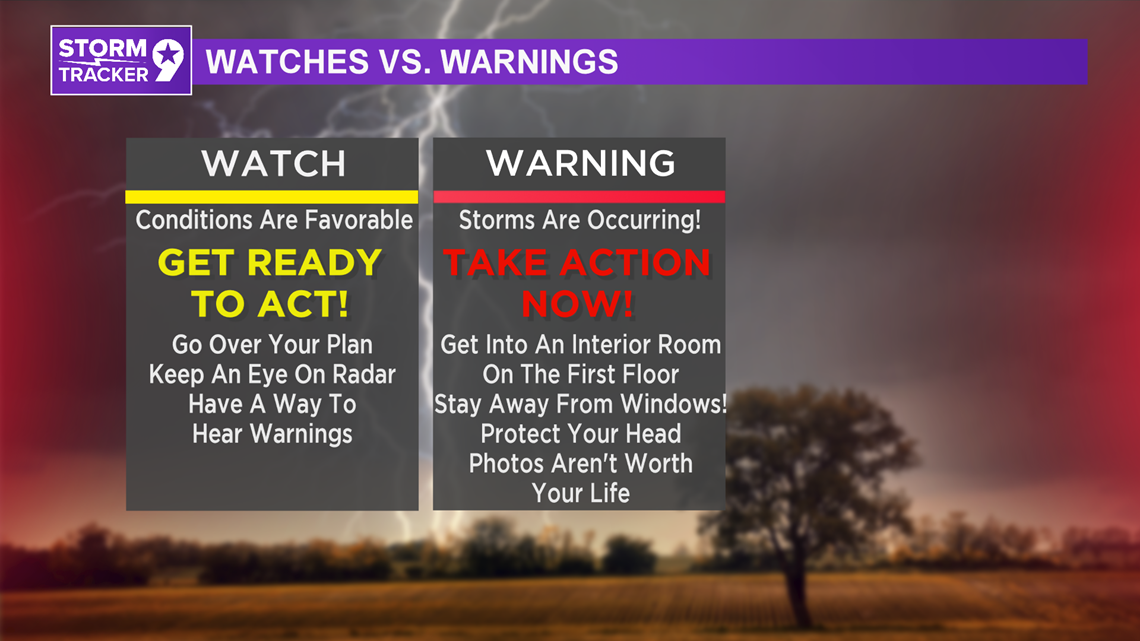 STORM TRACKER 9

WATCHES VS. WARNINGS

WATCH

Conditions Are Favorable

GET READY TO ACT!

Go Over Your Plan
Keep An Eye On Radar
Have A Way To
Hear Warnings

WARNING

Storms Are Occurring!

TAKE ACTION NOW!

Get Into An Interior Room
On The First Floor
Stay Away From Windows!
Protect Your Head
Photos Aren't Worth
Your Life